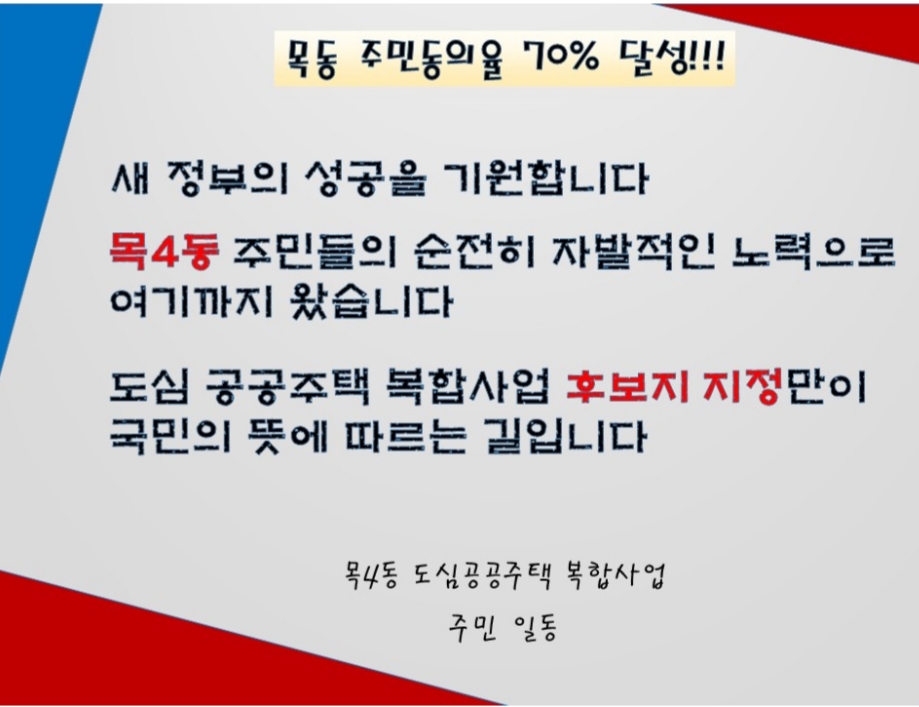 목동 주민동의율 70% 달성!!!

새 정부의 성공을 기원합니다

목4동 주민들의 순전히 자발적인 노력으로 여기까지 왔습니다

도심 공공주택 복합사업 후보지 지정만이 국민의 뜻에 따르는 길입니다

목4동 도심공공주택 복합사업
주민 일동